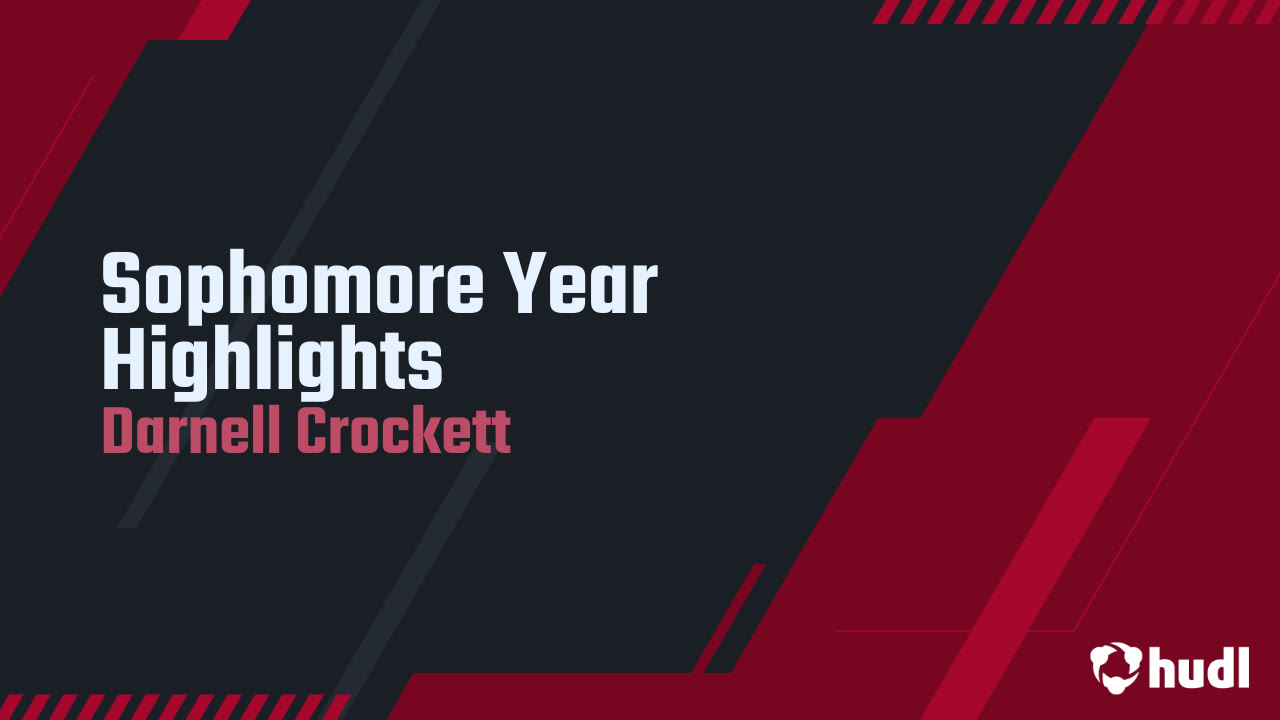 Sophomore Year Highlights

Darnell Crockett

hudl